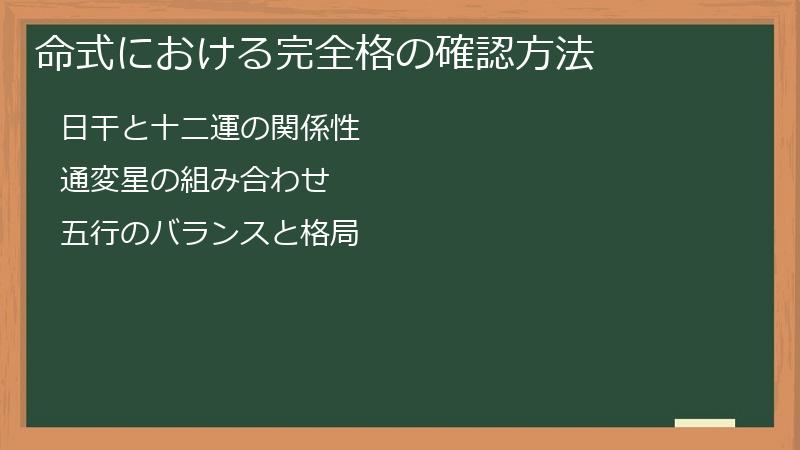 命式における完全格の確認方法

日干と十二運の関係性

通変星の組み合わせ

五行のバランスと格局